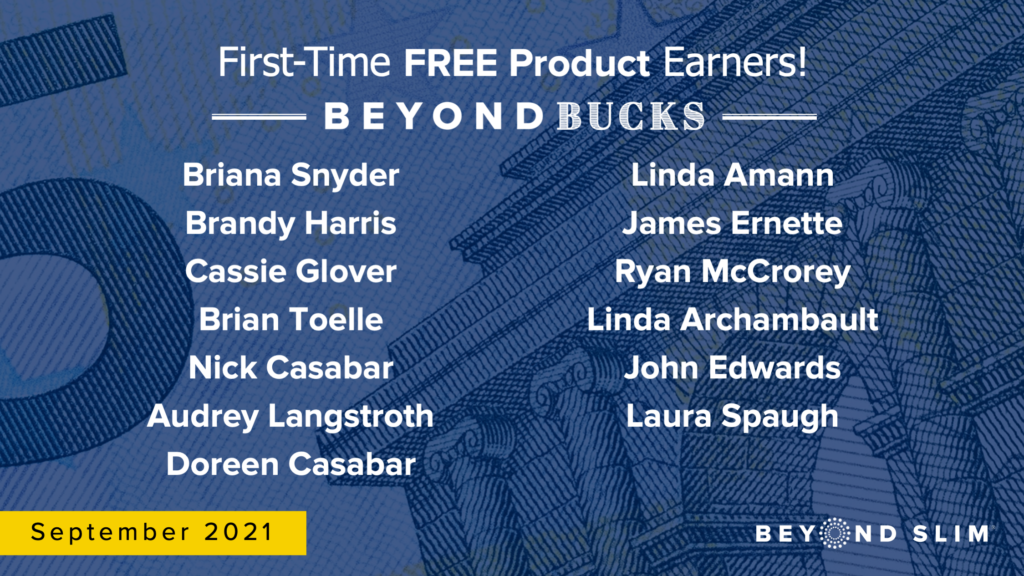 First-Time FREE Product Earners!

BEYOND BUCKS

Briana Snyder
Brandy Harris
Cassie Glover
Brian Toelle
Nick Casabar
Audrey Langstroth
Doreen Casabar

Linda Amann
James Ernette
Ryan McCrorey
Linda Archambault
John Edwards
Laura Spaugh

September 2021

BEYOND SLIM